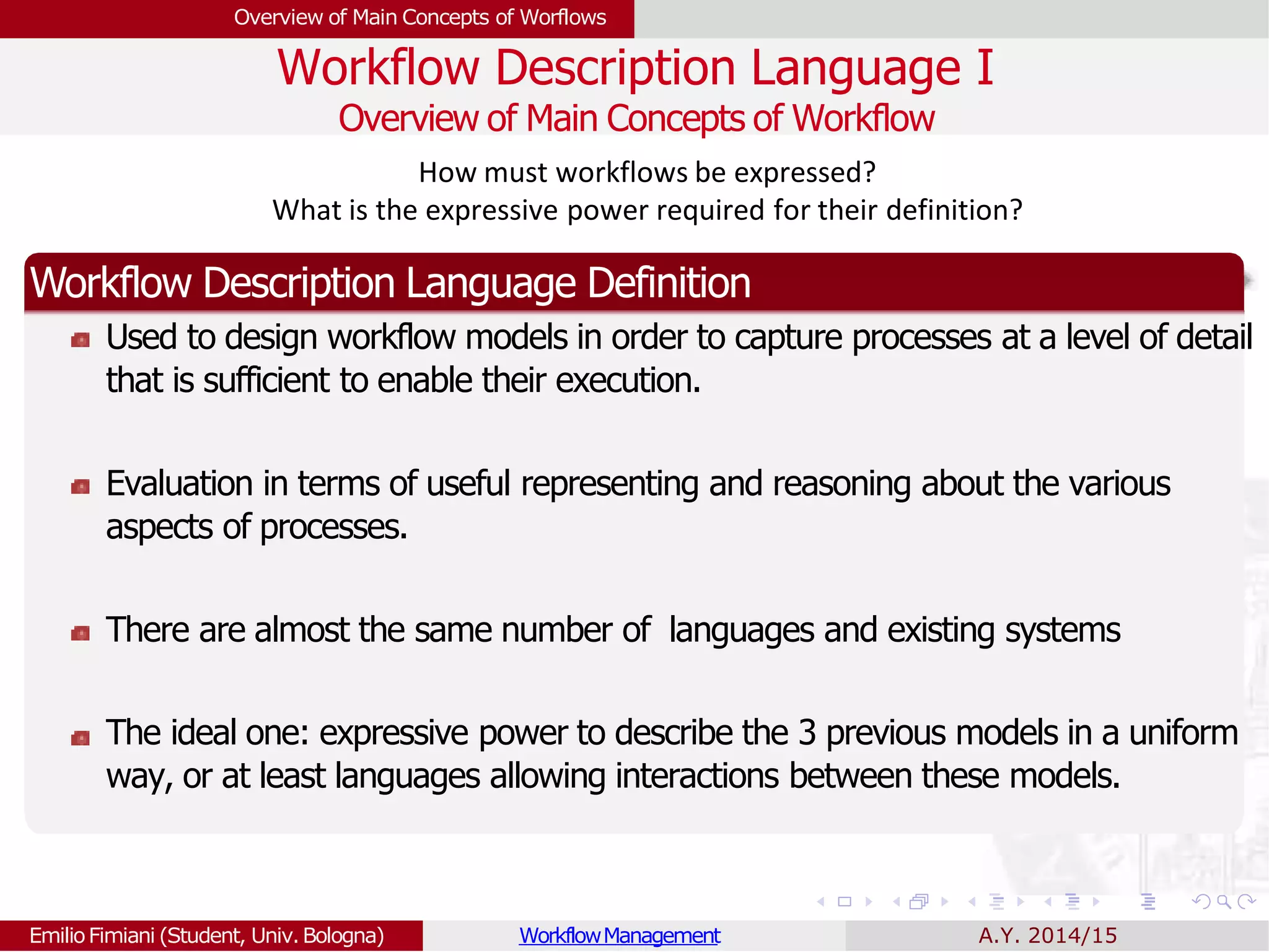 Overview of Main Concepts of Worflows

Workflow Description Language I
Overview of Main Concepts of Workflow

How must workflows be expressed?
What is the expressive power required for their definition?

Workflow Description Language Definition

Used to design workflow models in order to capture processes at a level of detail that is sufficient to enable their execution.

Evaluation in terms of useful representing and reasoning about the various aspects of processes.

There are almost the same number of languages and existing systems

The ideal one: expressive power to describe the 3 previous models in a uniform way, or at least languages allowing interactions between these models.

Emilio Fimiani (Student, Univ. Bologna) Workflow Management A.Y. 2014/15